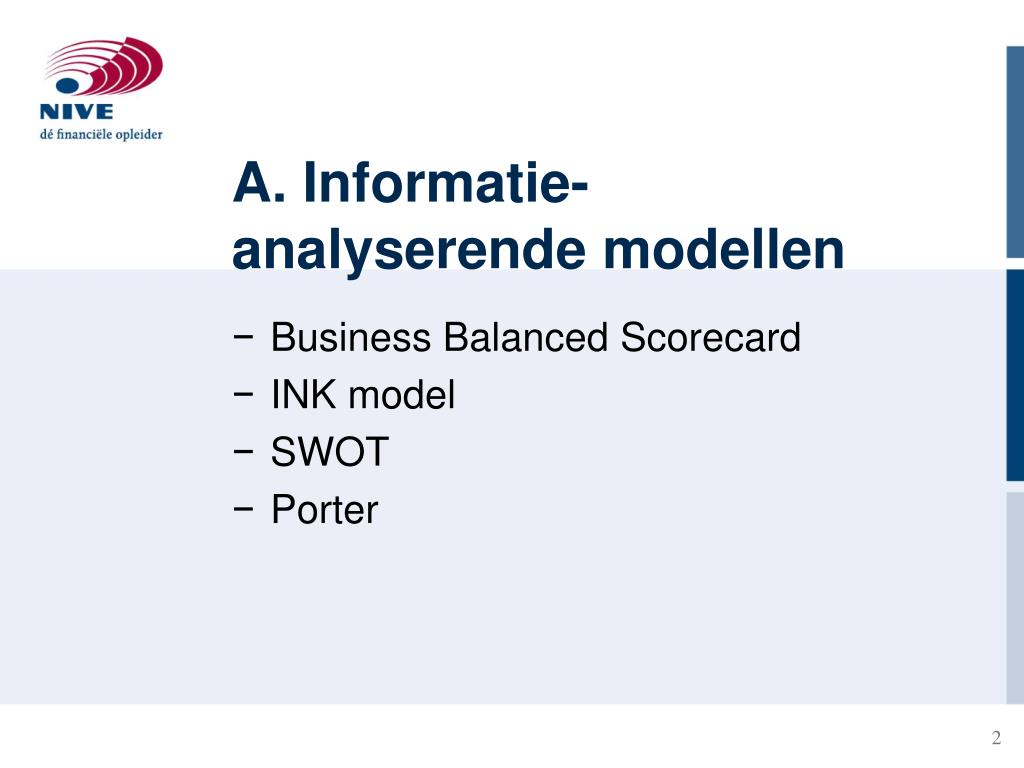 NIVE
dé financiële opleider

A. Informatie-analyserende modellen

− Business Balanced Scorecard
− INK model
− SWOT
− Porter

2